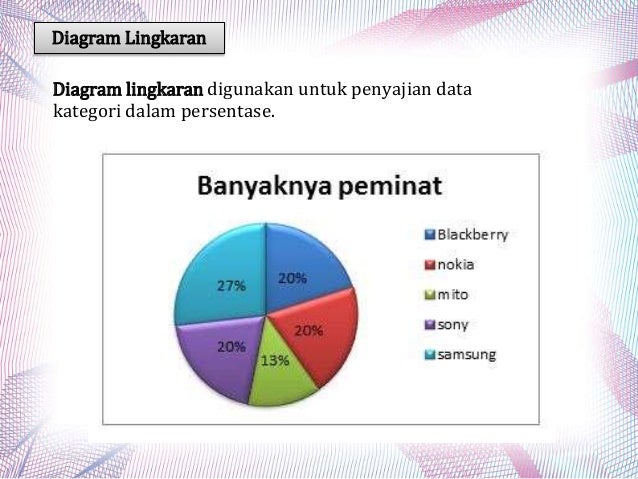 Diagram Lingkaran

Diagram lingkaran digunakan untuk penyajian data kategori dalam persentase.

Banyaknya peminat

27%
20%
20%
13%
20%

Blackberry
nokia
mito
sony
samsung